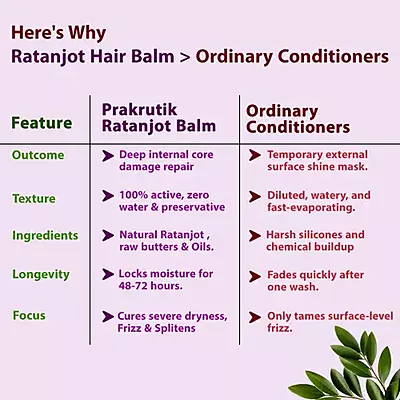 Here's Why
Ratanjot Hair Balm > Ordinary Conditioners

| Feature | Prakrutik Ratanjot Balm | Ordinary Conditioners |
|---|---|---|
| Outcome | Deep internal core damage repair | Temporary external surface shine mask. |
| Texture | 100% active, zero water & preservative | Diluted, watery, and fast-evaporating. |
| Ingredients | Natural Ratanjot , raw butters & Oils. | Harsh silicones and chemical buildup |
| Longevity | Locks moisture for 48-72 hours. | Fades quickly after one wash. |
| Focus | Cures severe dryness, Frizz & Splitens | Only tames surface-level frizz. |